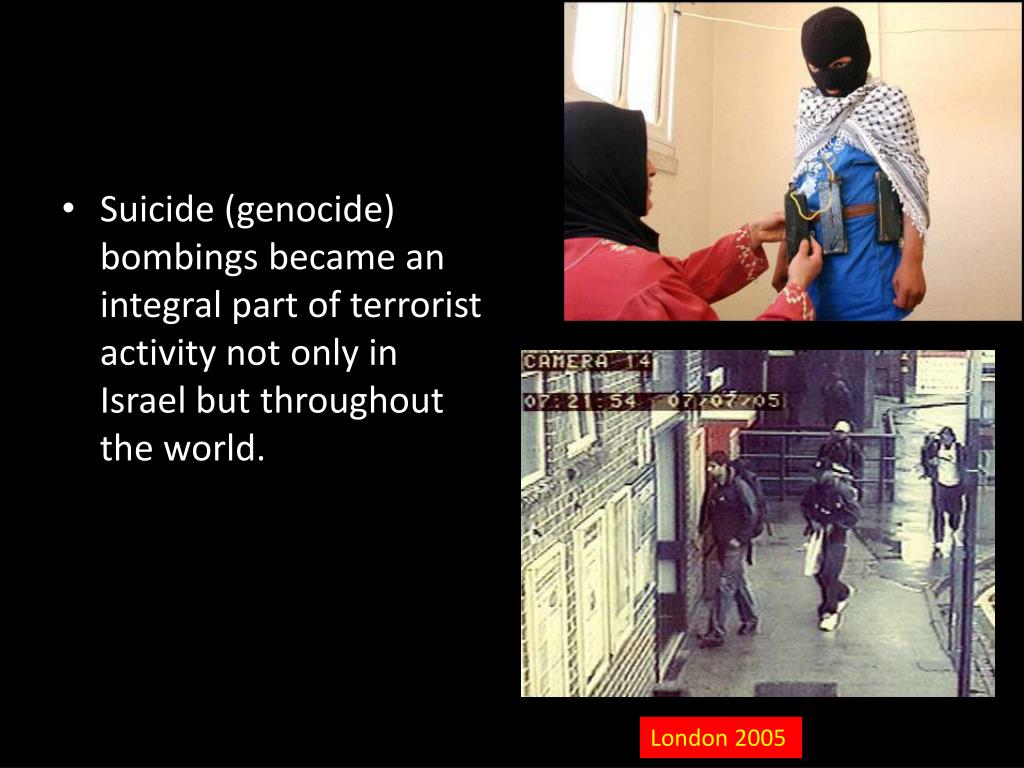 • Suicide (genocide) bombings became an integral part of terrorist activity not only in Israel but throughout the world.

CAMERA 14
07:21:54 07/07/05

London 2005